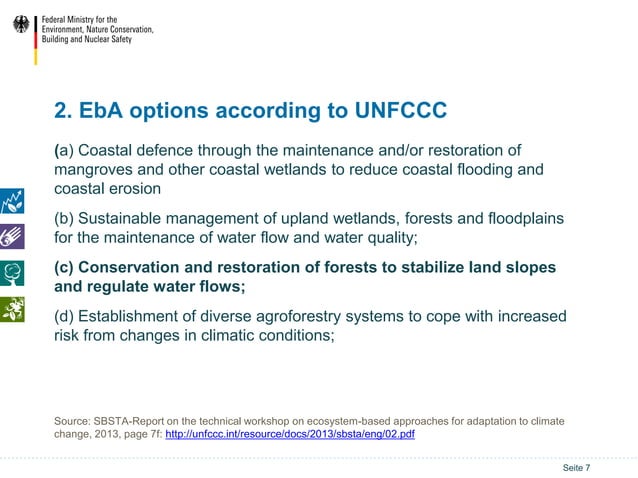 Federal Ministry for the
Environment, Nature Conservation,
Building and Nuclear Safety

2. EbA options according to UNFCCC

(a) Coastal defence through the maintenance and/or restoration of mangroves and other coastal wetlands to reduce coastal flooding and coastal erosion

(b) Sustainable management of upland wetlands, forests and floodplains for the maintenance of water flow and water quality;

(c) Conservation and restoration of forests to stabilize land slopes and regulate water flows;

(d) Establishment of diverse agroforestry systems to cope with increased risk from changes in climatic conditions;

Source: SBSTA-Report on the technical workshop on ecosystem-based approaches for adaptation to climate change, 2013, page 7f: http://unfccc.int/resource/docs/2013/sbsta/eng/02.pdf

Seite 7